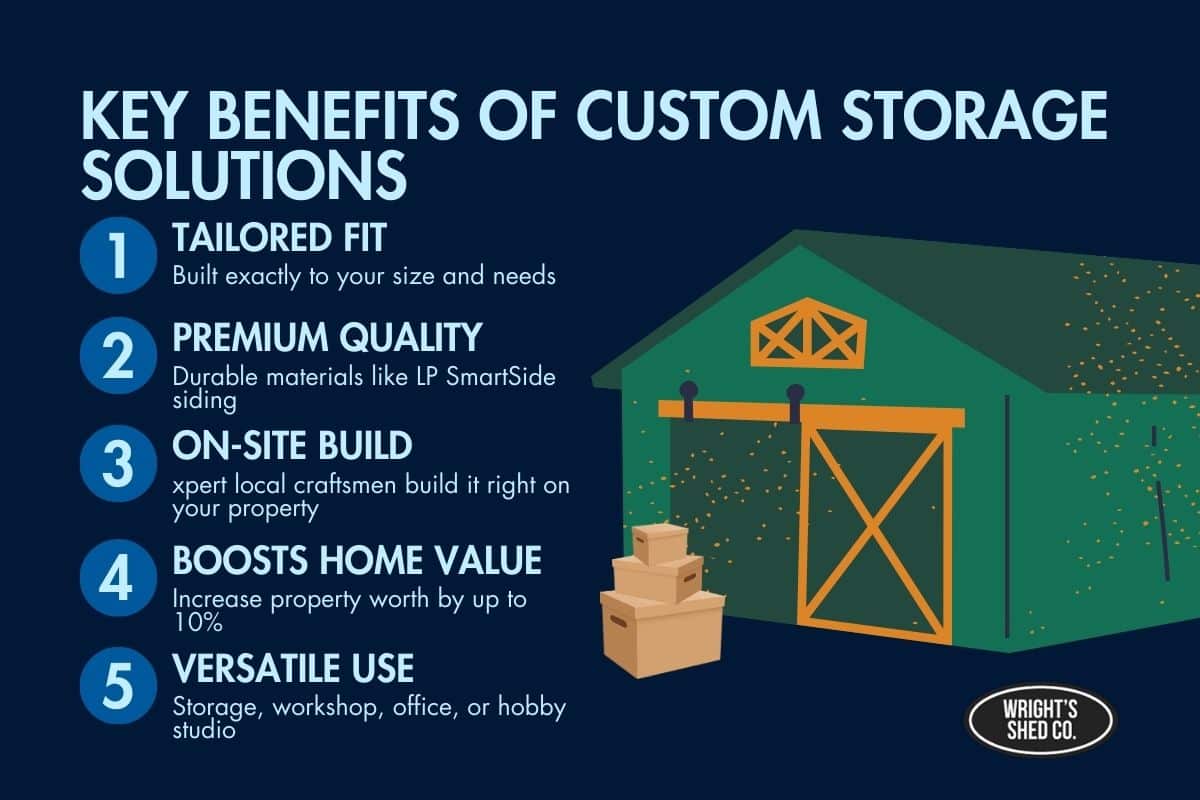 KEY BENEFITS OF CUSTOM STORAGE SOLUTIONS

1 TAILORED FIT
Built exactly to your size and needs

2 PREMIUM QUALITY
Durable materials like LP SmartSide siding

3 ON-SITE BUILD
xpert local craftsmen build it right on your property

4 BOOSTS HOME VALUE
Increase property worth by up to 10%

5 VERSATILE USE
Storage, workshop, office, or hobby studio

WRIGHT'S SHED CO.